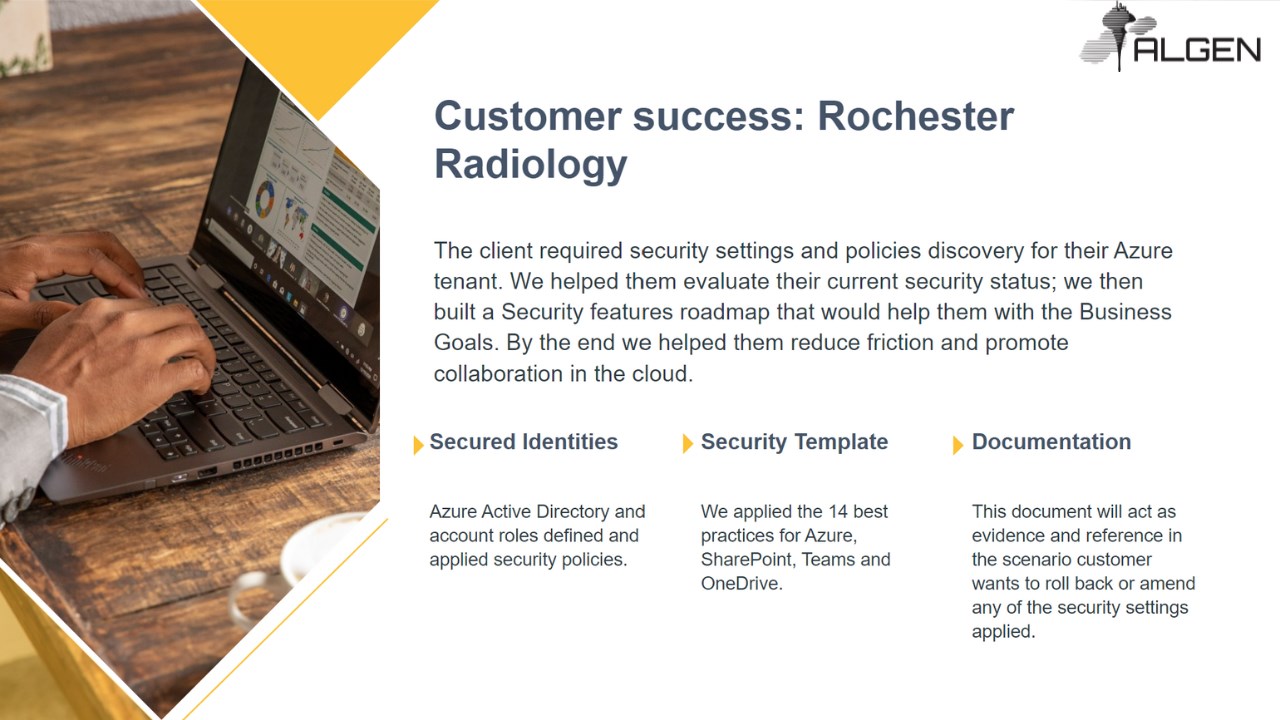 ALGEN

Customer success: Rochester Radiology

The client required security settings and policies discovery for their Azure tenant. We helped them evaluate their current security status; we then built a Security features roadmap that would help them with the Business Goals. By the end we helped them reduce friction and promote collaboration in the cloud.

Secured Identities

Azure Active Directory and account roles defined and applied security policies.

Security Template

We applied the 14 best practices for Azure, SharePoint, Teams and OneDrive.

Documentation

This document will act as evidence and reference in the scenario customer wants to roll back or amend any of the security settings applied.